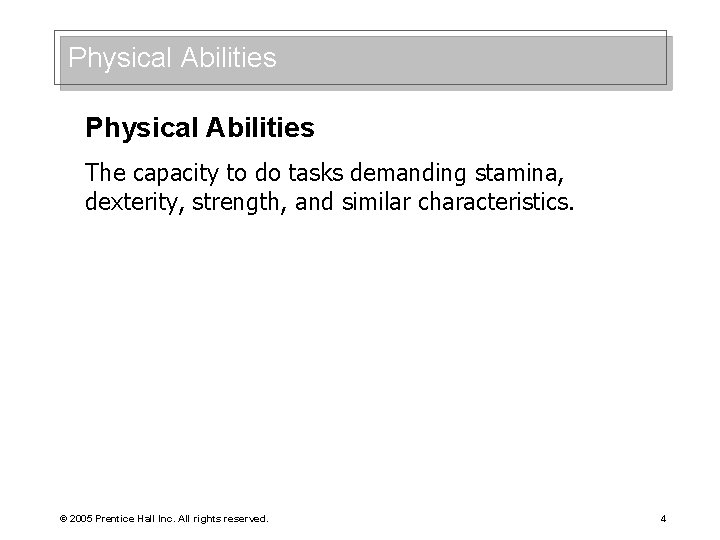 Physical Abilities

Physical Abilities

The capacity to do tasks demanding stamina, dexterity, strength, and similar characteristics.

© 2005 Prentice Hall Inc. All rights reserved.

4